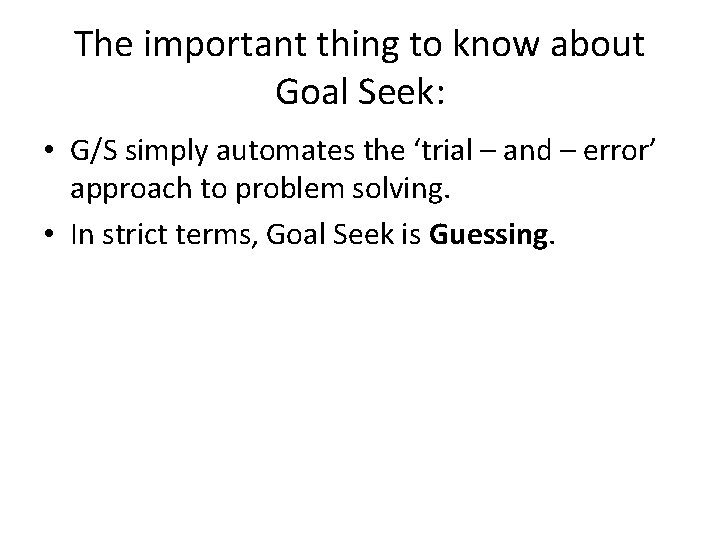 The important thing to know about Goal Seek:

• G/S simply automates the 'trial – and – error' approach to problem solving.
• In strict terms, Goal Seek is Guessing.